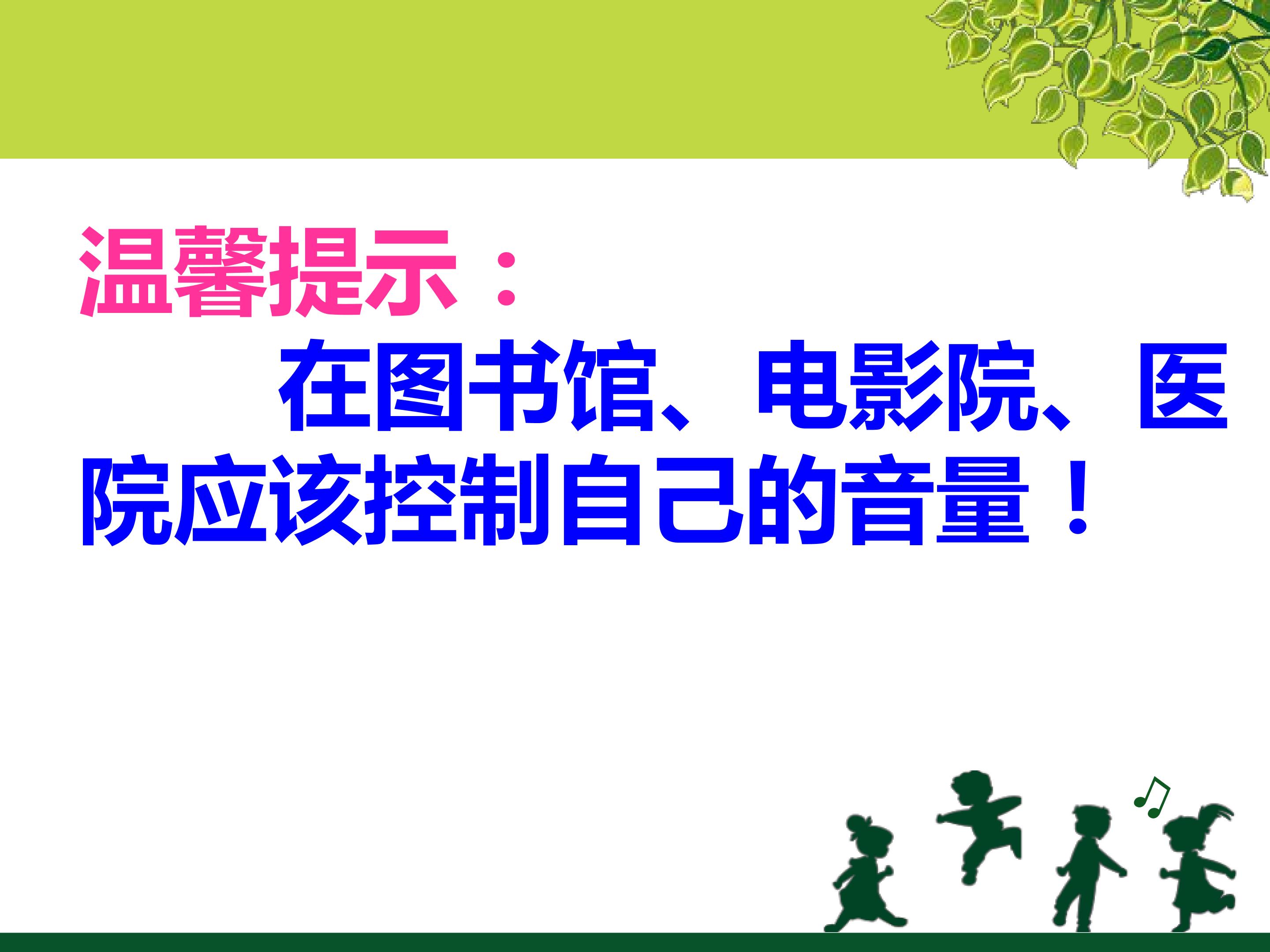 温馨提示：

在图书馆、电影院、医院应该控制自己的音量！